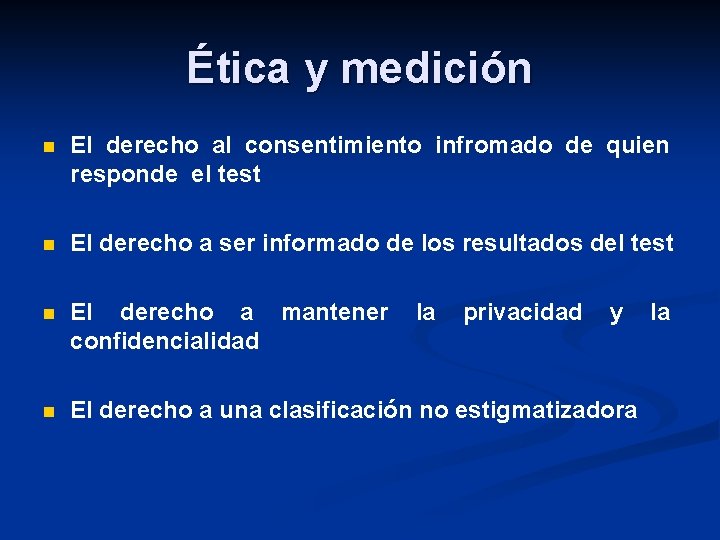 Ética y medición

- El derecho al consentimiento infromado de quien responde el test

- El derecho a ser informado de los resultados del test

- El derecho a mantener la privacidad y la confidencialidad

- El derecho a una clasificación no estigmatizadora